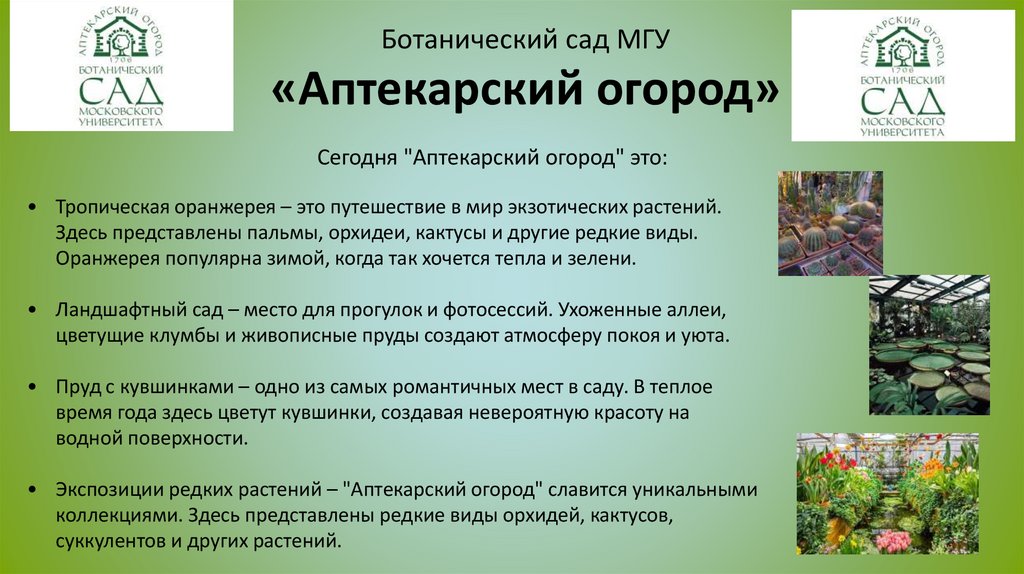 АПТЕКАРСКИЙ ОГОРОД
1706
БОТАНИЧЕСКИЙ
САД
МОСКОВСКОГО
УНИВЕРСИТЕТА

Ботанический сад МГУ
«Аптекарский огород»

АПТЕКАРСКИЙ ОГОРОД
1706
БОТАНИЧЕСКИЙ
САД
МОСКОВСКОГО
УНИВЕРСИТЕТА

Сегодня "Аптекарский огород" это:

• Тропическая оранжерея – это путешествие в мир экзотических растений. Здесь представлены пальмы, орхидеи, кактусы и другие редкие виды. Оранжерея популярна зимой, когда так хочется тепла и зелени.

• Ландшафтный сад – место для прогулок и фотосессий. Ухоженные аллеи, цветущие клумбы и живописные пруды создают атмосферу покоя и уюта.

• Пруд с кувшинками – одно из самых романтичных мест в саду. В теплое время года здесь цветут кувшинки, создавая невероятную красоту на водной поверхности.

• Экспозиции редких растений – "Аптекарский огород" славится уникальными коллекциями. Здесь представлены редкие виды орхидей, кактусов, суккулентов и других растений.